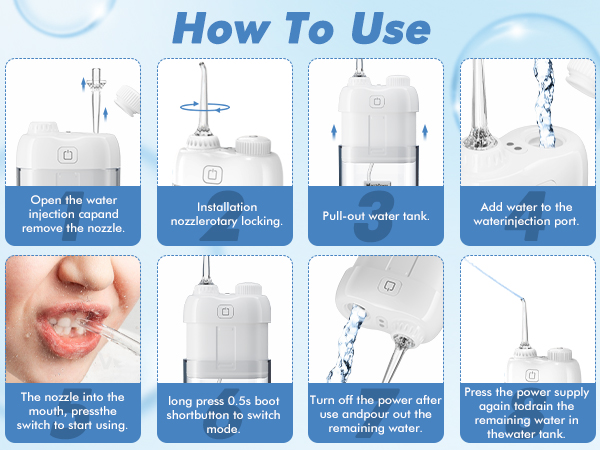 How To Use

1
Open the water injection capand remove the nozzle.

2
Installation nozzlerotary locking.

3
Pull-out water tank.

4
Add water to the waterinjection port.

5
The nozzle into the mouth, pressthe switch to start using.

6
long press 0.5s boot shortbutton to switch mode.

7
Turn off the power after use andpour out the remaining water.

8
Press the power supply again todrain the remaining water in thewater tank.